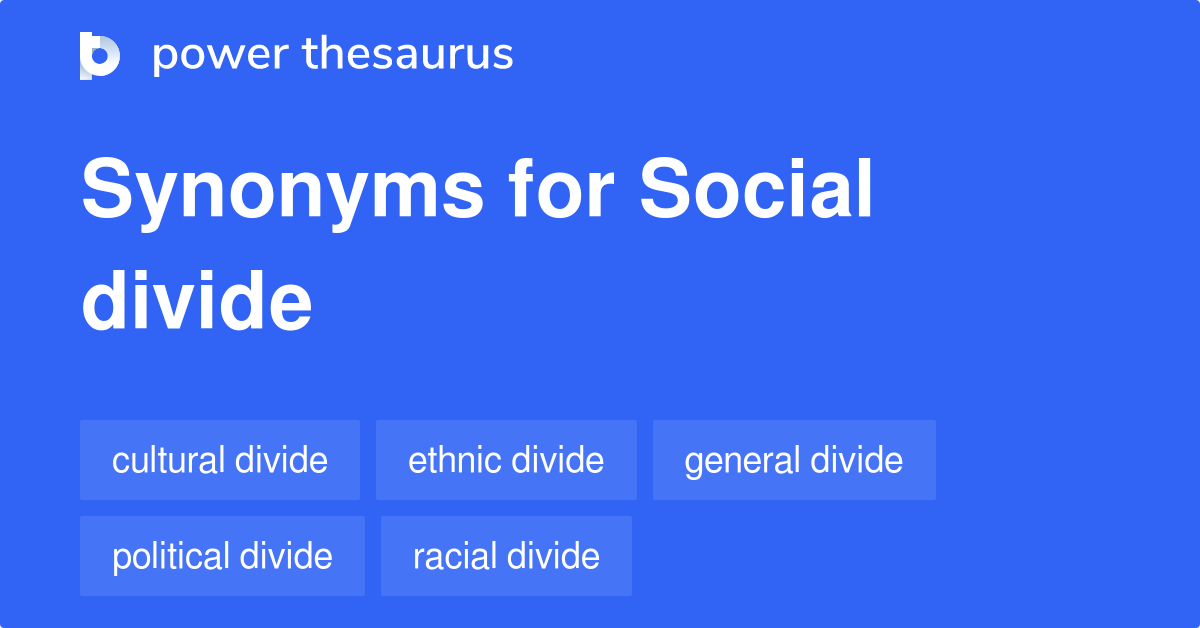 power thesaurus

Synonyms for Social divide

cultural divide
ethnic divide
general divide
political divide
racial divide